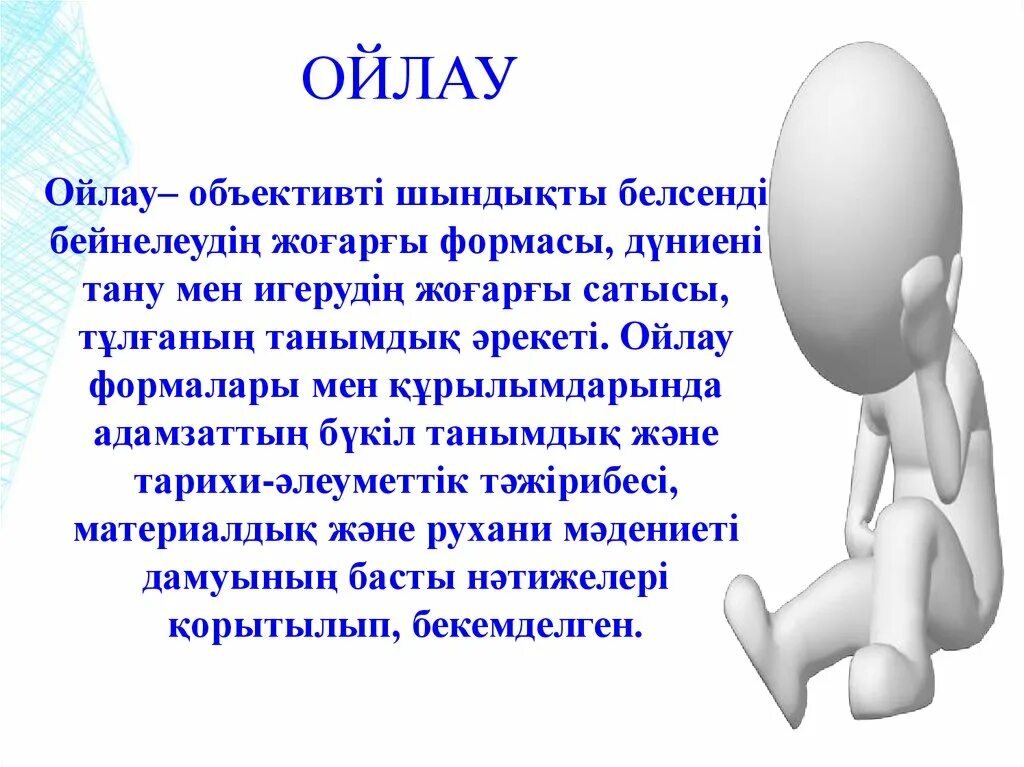 ОЙЛАУ

Ойлау– объективті шындықты белсенді бейнелеудің жоғарғы формасы, дүниені тану мен игерудің жоғарғы сатысы, тұлғаның танымдық әрекеті. Ойлау формалары мен құрылымдарында адамзаттың бүкіл танымдық және тарихи-әлеуметтік тәжірибесі, материалдық және рухани мәдениеті дамуының басты нәтижелері қорытылып, бекемделген.